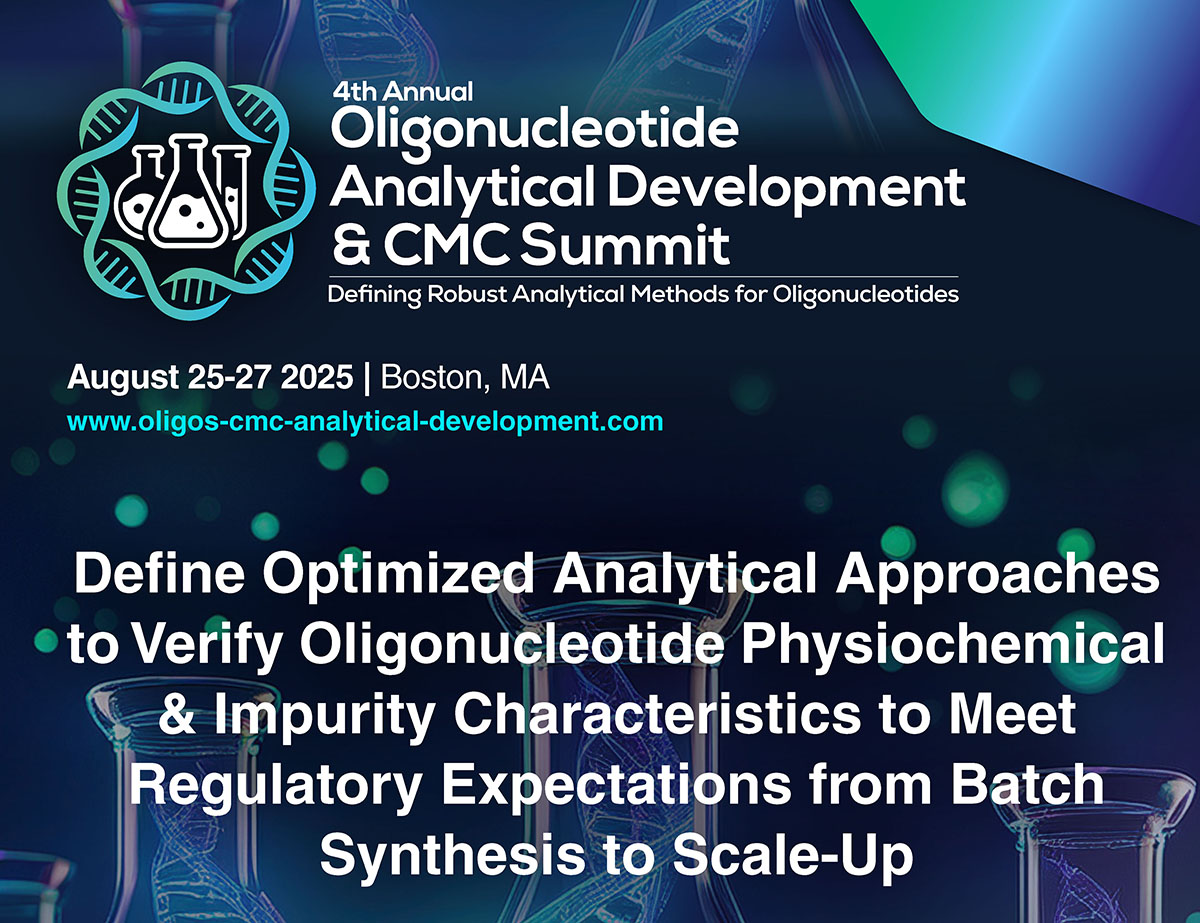 4th Annual
Oligonucleotide Analytical Development & CMC Summit
Defining Robust Analytical Methods for Oligonucleotides

August 25-27 2025 | Boston, MA
www.oligos-cmc-analytical-development.com

Define Optimized Analytical Approaches to Verify Oligonucleotide Physiochemical & Impurity Characteristics to Meet Regulatory Expectations from Batch Synthesis to Scale-Up